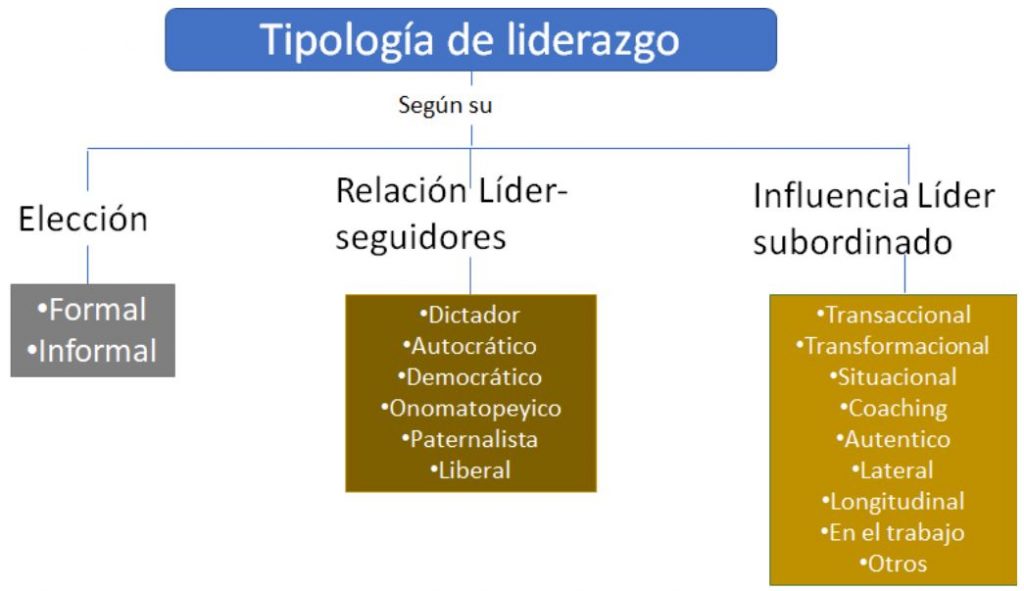 Tipología de liderazgo

Según su

Elección

•Formal
•Informal

Relación Líder-seguidores

•Dictador
•Autocrático
•Democrático
•Onomatopeyico
•Paternalista
•Liberal

Influencia Líder subordinado

•Transaccional
•Transformacional
•Situacional
•Coaching
•Autentico
•Lateral
•Longitudinal
•En el trabajo
•Otros